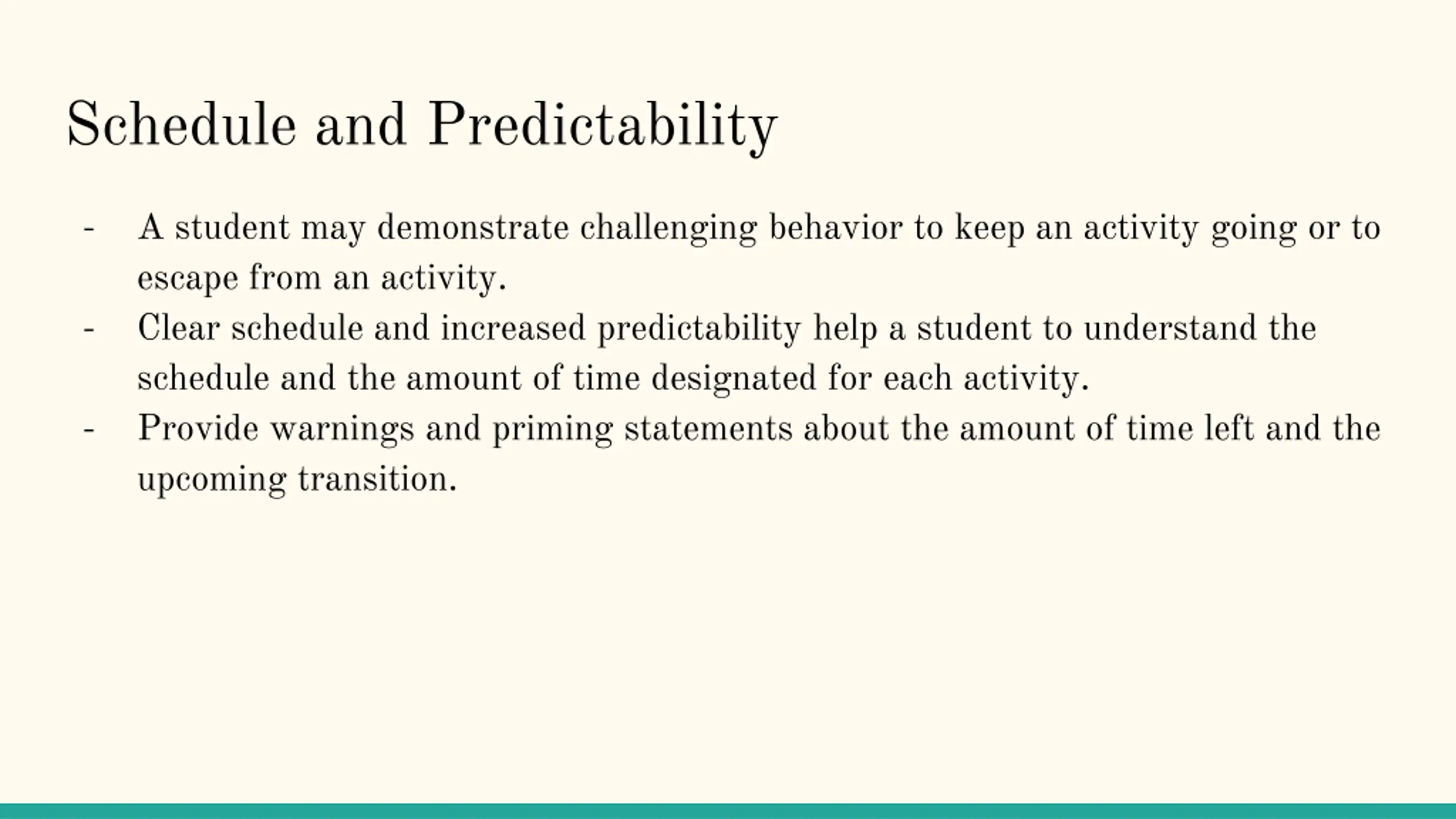 Schedule and Predictability

- A student may demonstrate challenging behavior to keep an activity going or to escape from an activity.
- Clear schedule and increased predictability help a student to understand the schedule and the amount of time designated for each activity.
- Provide warnings and priming statements about the amount of time left and the upcoming transition.